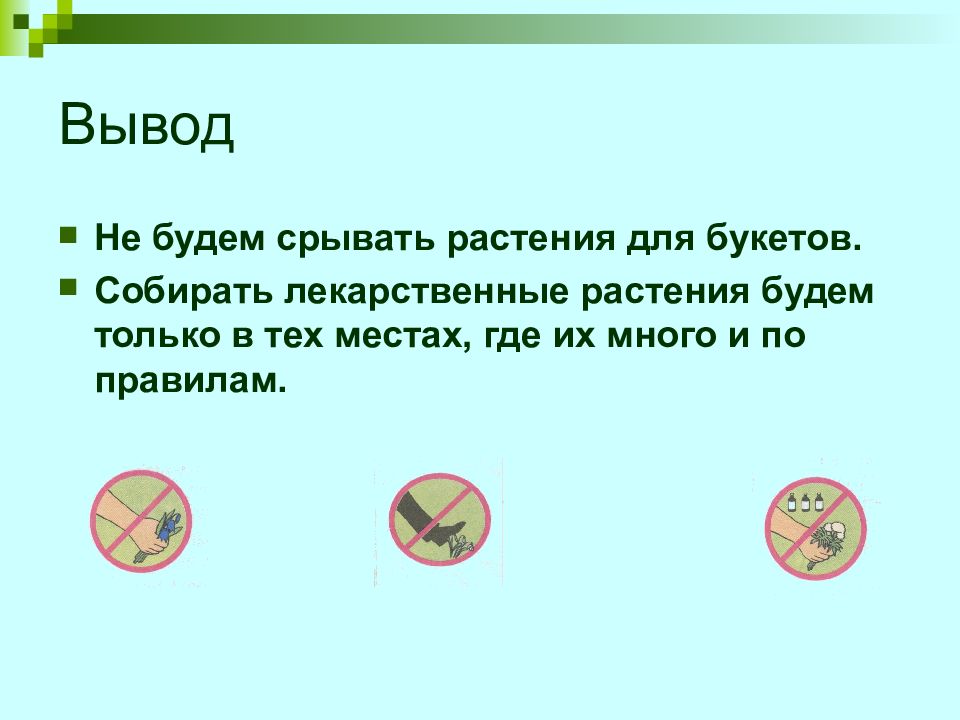 Вывод

Не будем срывать растения для букетов.

Собирать лекарственные растения будем только в тех местах, где их много и по правилам.